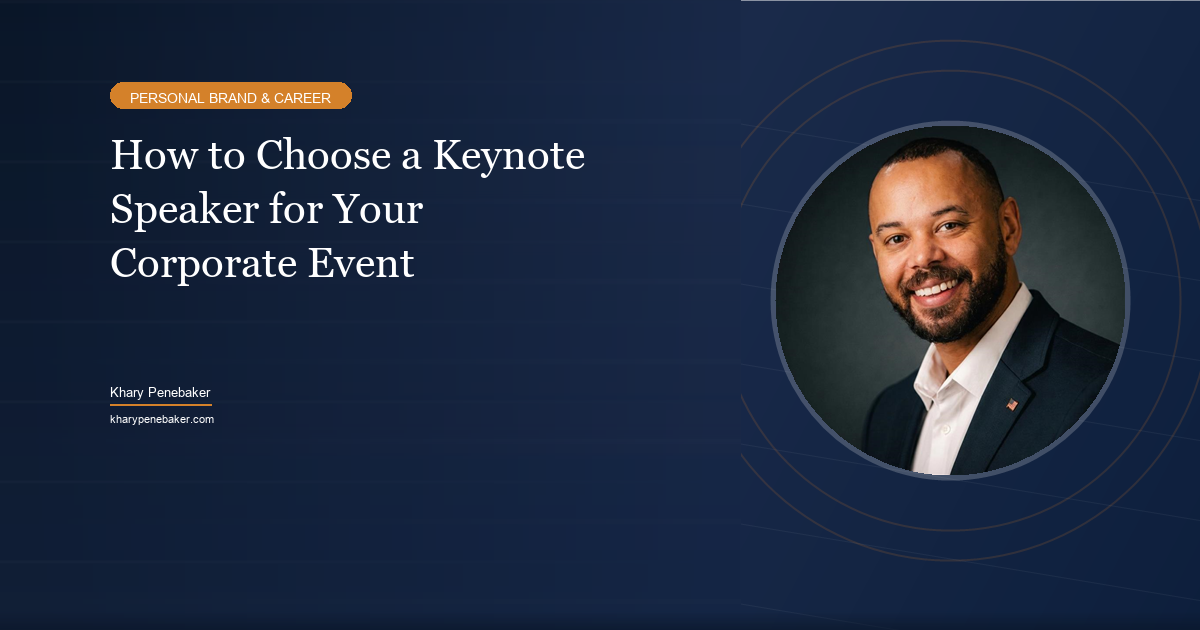 PERSONAL BRAND & CAREER

How to Choose a Keynote Speaker for Your Corporate Event

Khary Penebaker

kharypenebaker.com